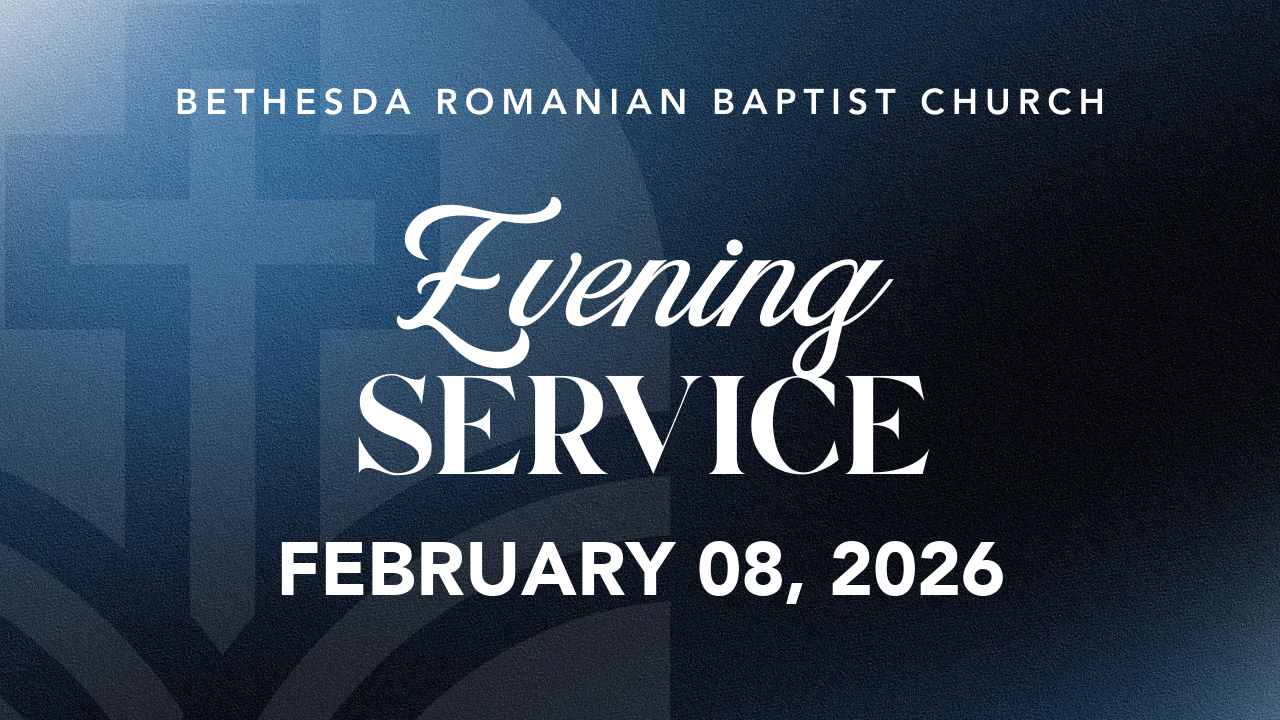 BETHESDA ROMANIAN BAPTIST CHURCH

Evening
SERVICE

FEBRUARY 08, 2026